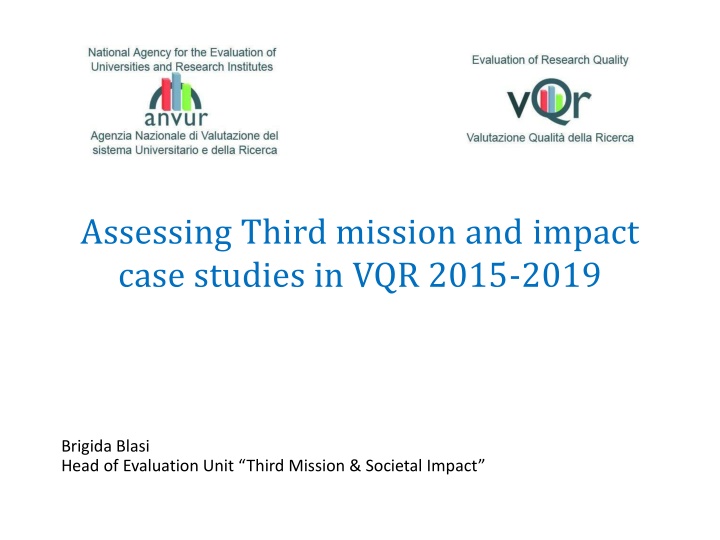 National Agency for the Evaluation of Universities and Research Institutes
anvur
Agenzia Nazionale di Valutazione del sistema Universitario e della Ricerca

Evaluation of Research Quality
vQr
Valutazione Qualità della Ricerca

Assessing Third mission and impact case studies in VQR 2015-2019

Brigida Blasi
Head of Evaluation Unit “Third Mission & Societal Impact”